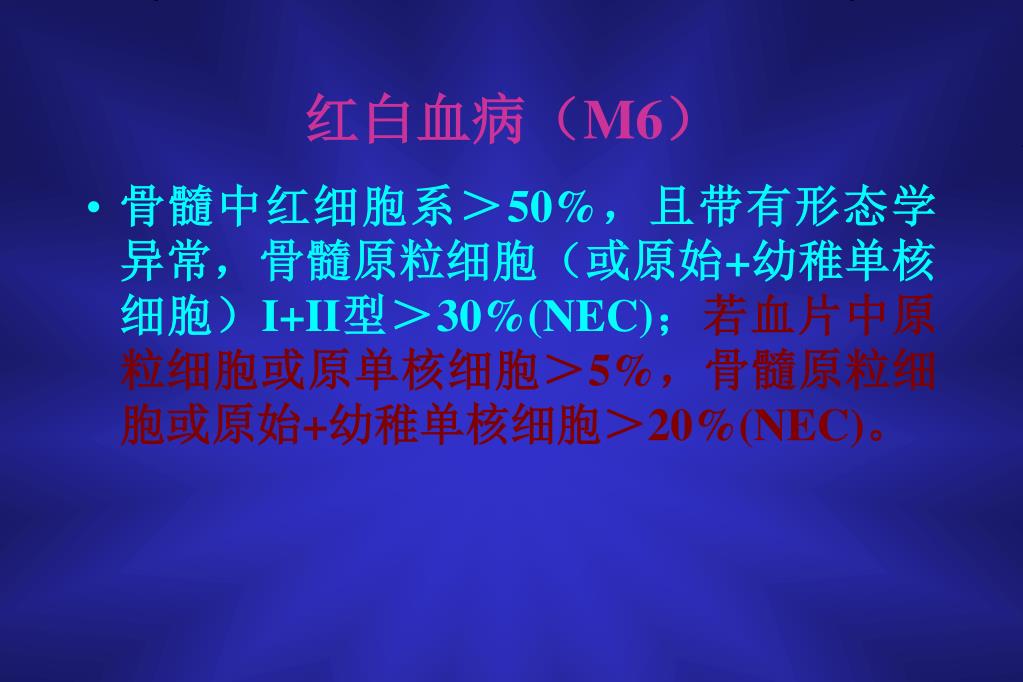 红白血病（M6）

• 骨髓中红细胞系＞50%，且带有形态学异常，骨髓原粒细胞（或原始+幼稚单核细胞）I+II型＞30%(NEC)；若血片中原粒细胞或原单核细胞＞5%，骨髓原粒细胞或原始+幼稚单核细胞＞20%(NEC)。